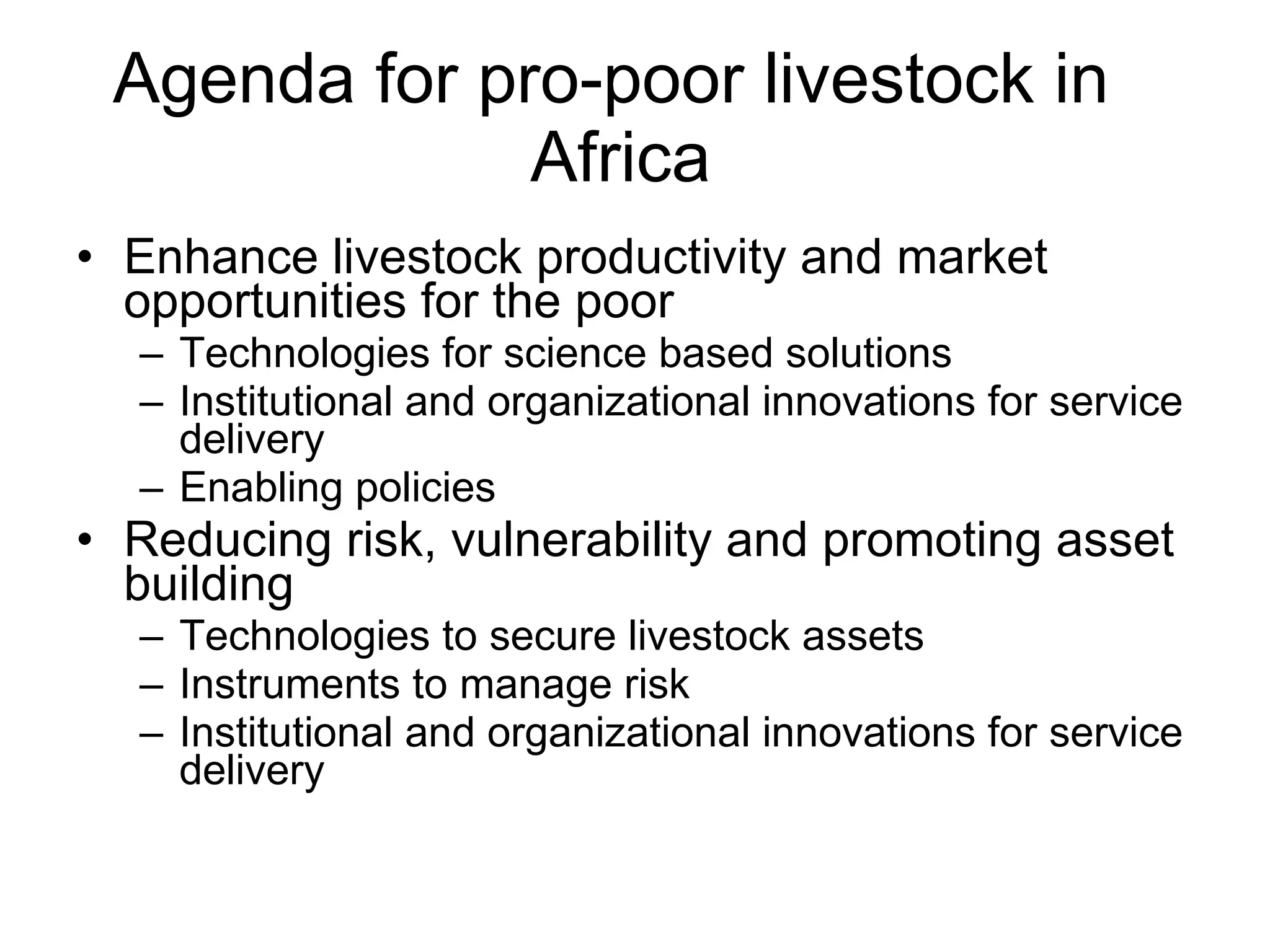 Agenda for pro-poor livestock in Africa

• Enhance livestock productivity and market opportunities for the poor
– Technologies for science based solutions
– Institutional and organizational innovations for service delivery
– Enabling policies
• Reducing risk, vulnerability and promoting asset building
– Technologies to secure livestock assets
– Instruments to manage risk
– Institutional and organizational innovations for service delivery